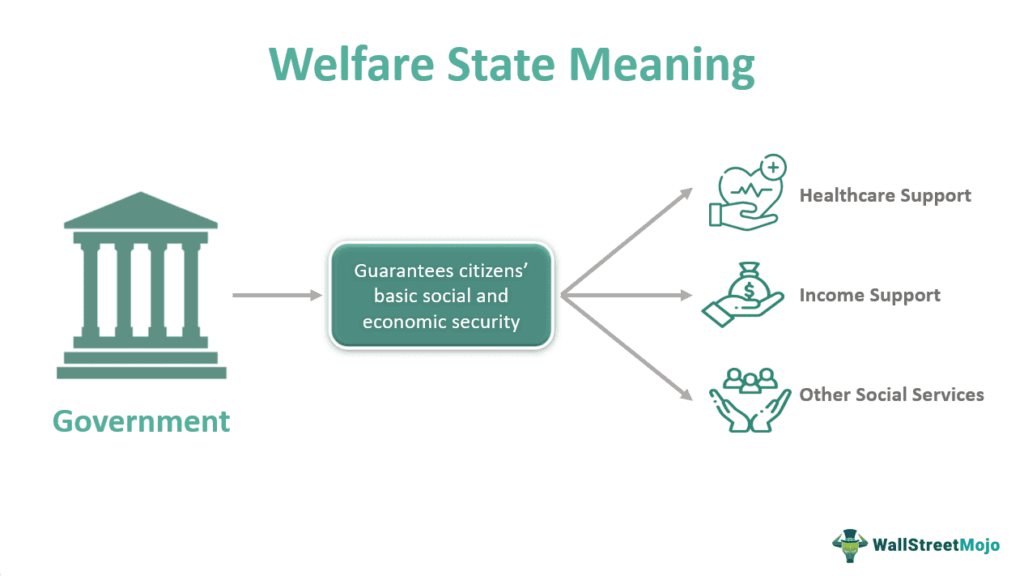 Welfare State Meaning

Government

Guarantees citizens' basic social and economic security

Healthcare Support

Income Support

Other Social Services

WallStreetMojo